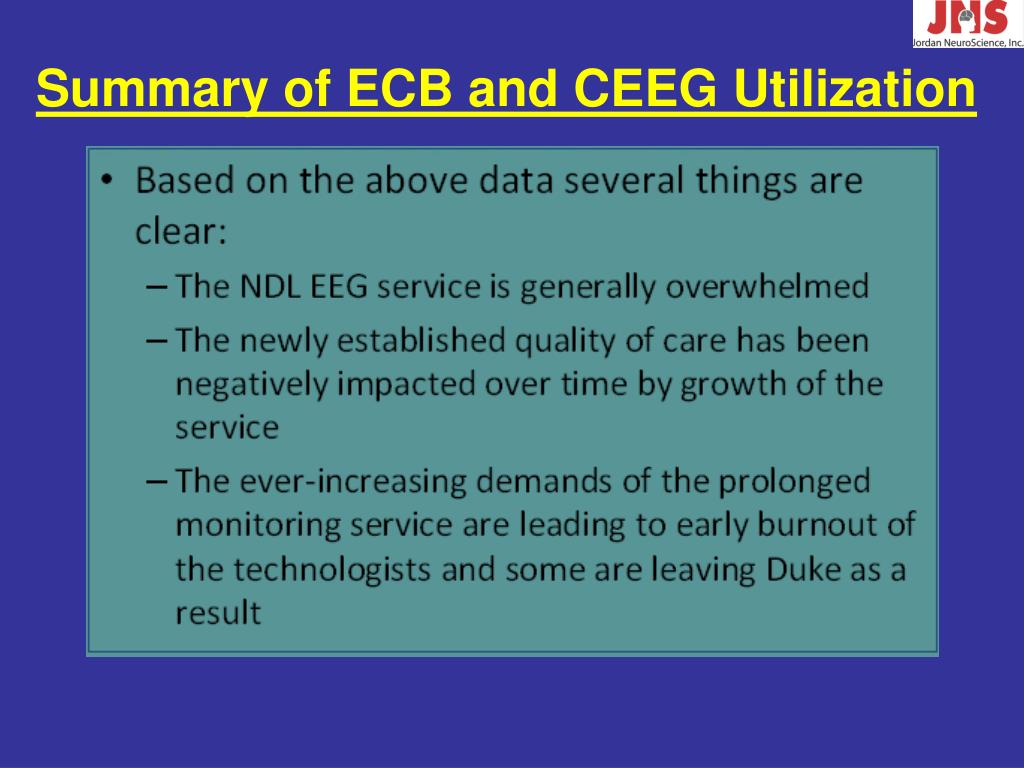 JNS
Jordan NeuroScience, Inc.

Summary of ECB and CEEG Utilization

• Based on the above data several things are clear:
– The NDL EEG service is generally overwhelmed
– The newly established quality of care has been negatively impacted over time by growth of the service
– The ever-increasing demands of the prolonged monitoring service are leading to early burnout of the technologists and some are leaving Duke as a result